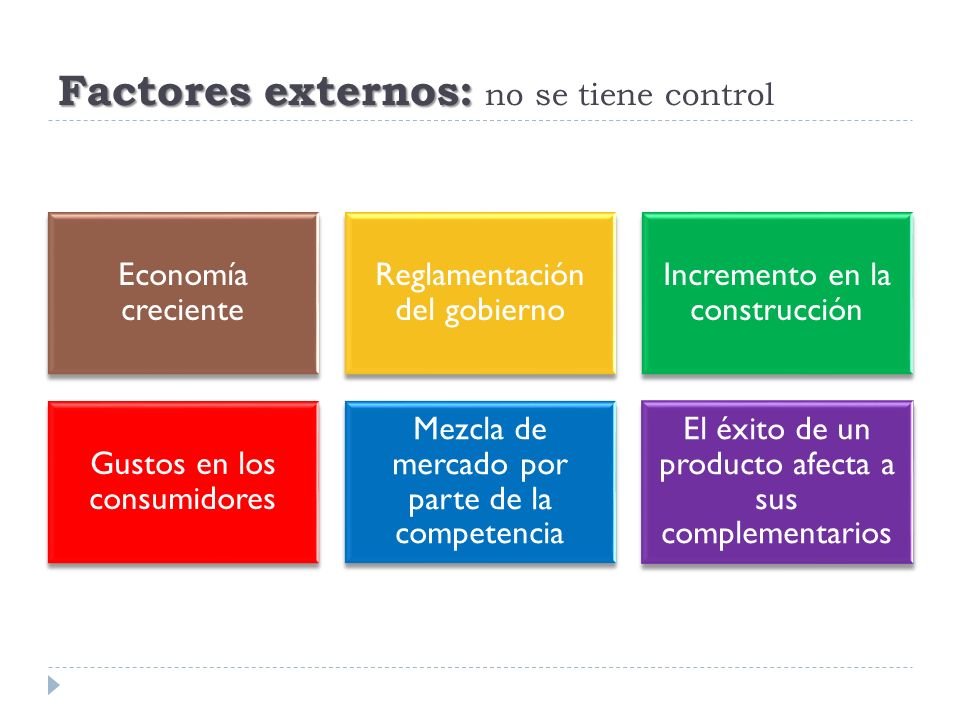 Factores externos: no se tiene control

Economía creciente

Reglamentación del gobierno

Incremento en la construcción

Gustos en los consumidores

Mezcla de mercado por parte de la competencia

El éxito de un producto afecta a sus complementarios